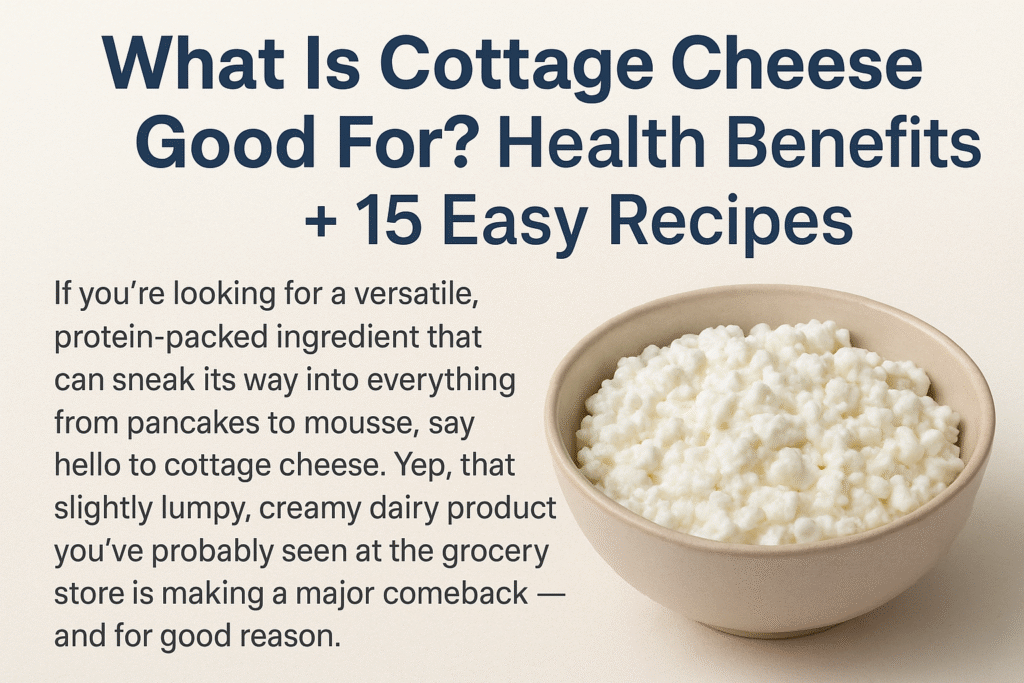 What Is Cottage Cheese Good For? Health Benefits + 15 Easy Recipes

If you're looking for a versatile, protein-packed ingredient that can sneak its way into everything from pancakes to mousse, say hello to cottage cheese. Yep, that slightly lumpy, creamy dairy product you've probably seen at the grocery store is making a major comeback — and for good reason.